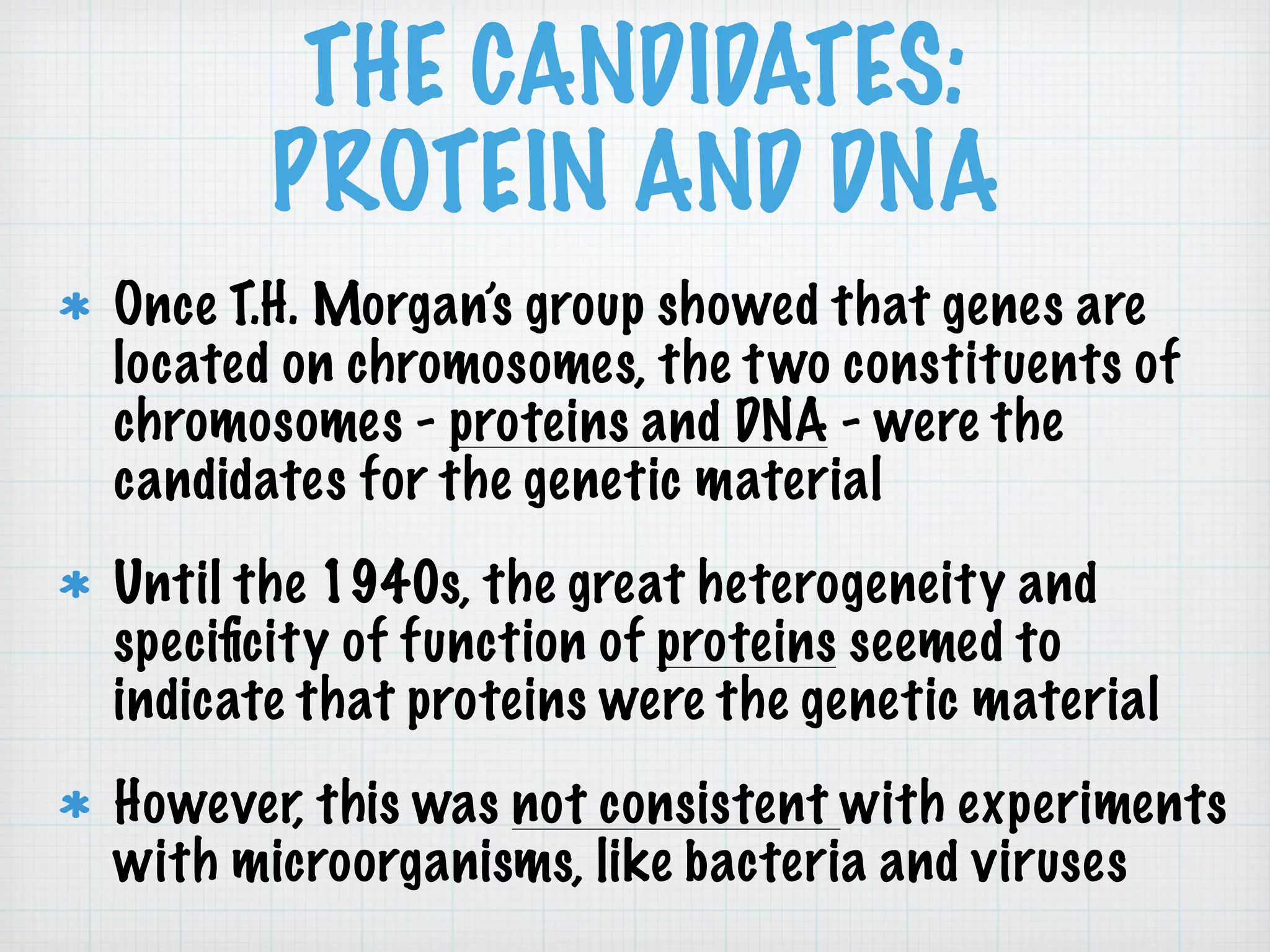 THE CANDIDATES: PROTEIN AND DNA

* Once T.H. Morgan's group showed that genes are located on chromosomes, the two constituents of chromosomes - proteins and DNA - were the candidates for the genetic material

* Until the 1940s, the great heterogeneity and specificity of function of proteins seemed to indicate that proteins were the genetic material

* However, this was not consistent with experiments with microorganisms, like bacteria and viruses